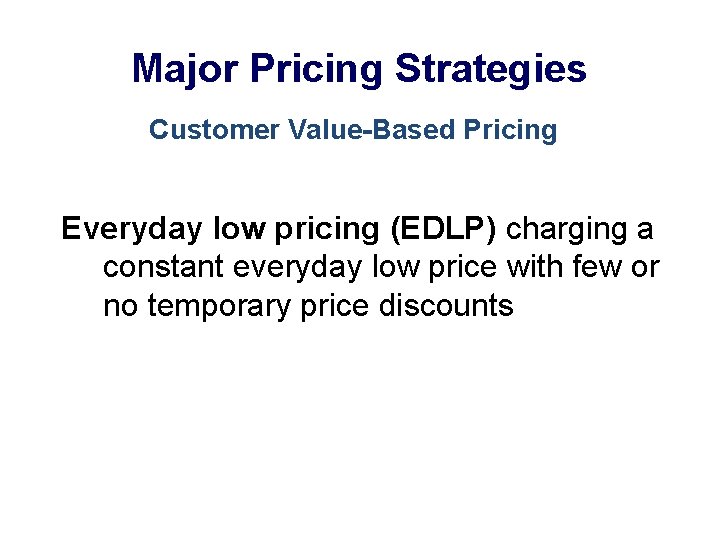 Major Pricing Strategies

Customer Value-Based Pricing

Everyday low pricing (EDLP) charging a constant everyday low price with few or no temporary price discounts